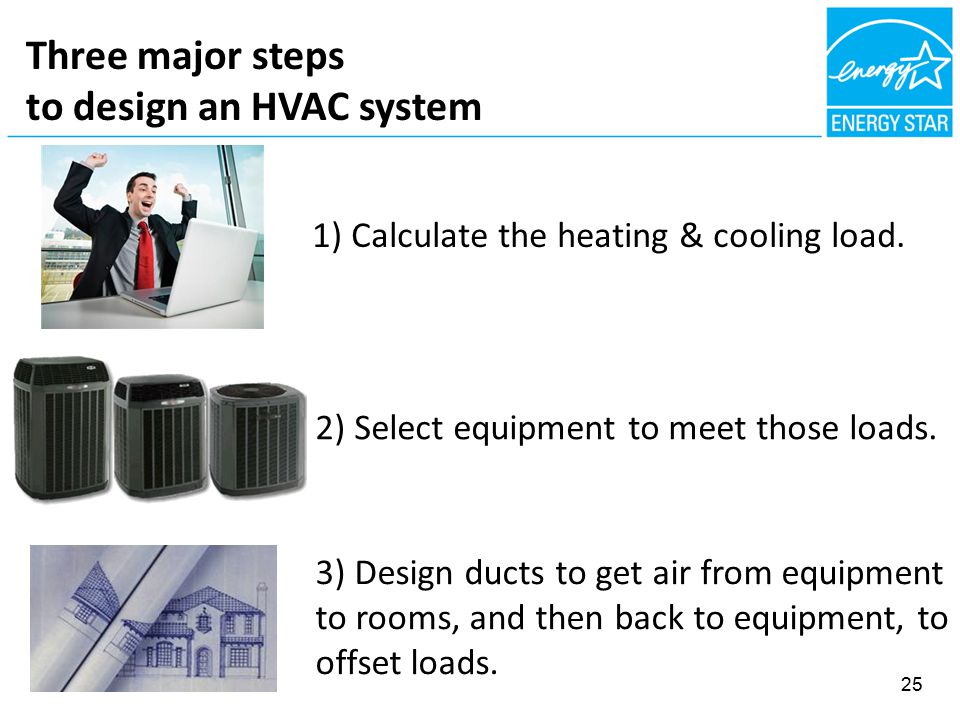 Three major steps
to design an HVAC system

energy
ENERGY STAR

1) Calculate the heating & cooling load.

2) Select equipment to meet those loads.

3) Design ducts to get air from equipment to rooms, and then back to equipment, to offset loads.

25